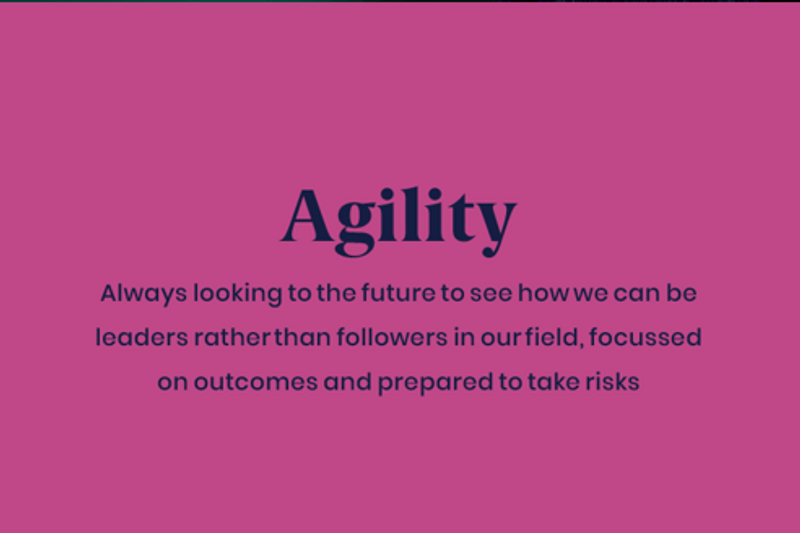 Agility

Always looking to the future to see how we can be leaders rather than followers in our field, focussed on outcomes and prepared to take risks